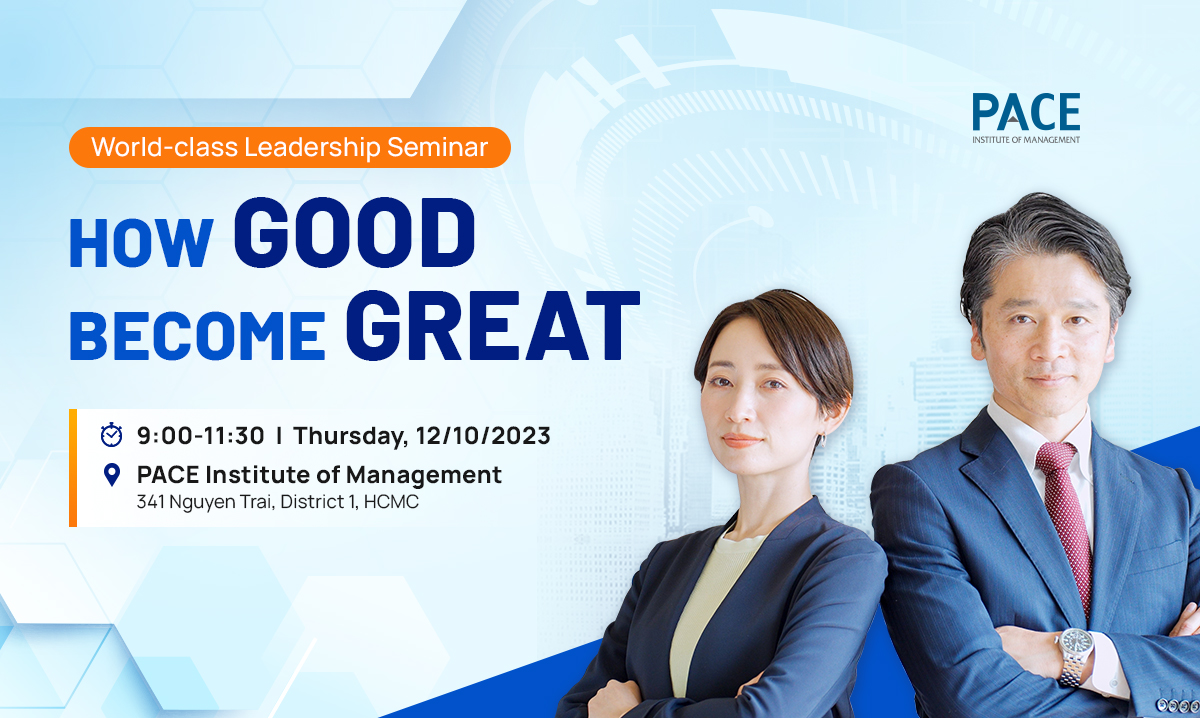 PACE
INSTITUTE OF MANAGEMENT

World-class Leadership Seminar

HOW GOOD BECOME GREAT

9:00-11:30 | Thursday, 12/10/2023

PACE Institute of Management
341 Nguyen Trai, District 1, HCMC